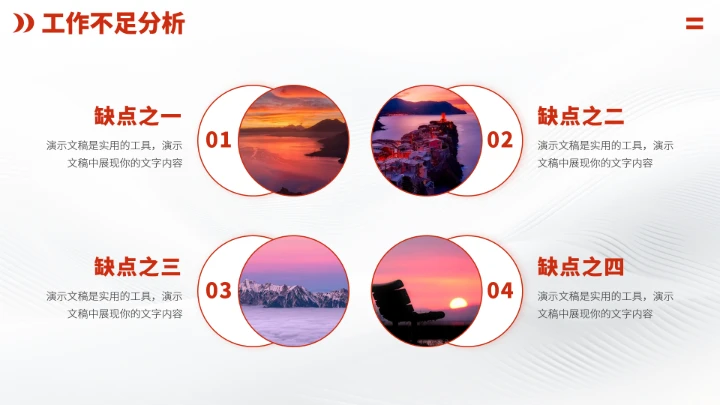 工作不足分析

缺点之一
演示文稿是实用的工具，演示文稿中展现你的文字内容

01

02

缺点之二
演示文稿是实用的工具，演示文稿中展现你的文字内容

缺点之三
演示文稿是实用的工具，演示文稿中展现你的文字内容

03

04

缺点之四
演示文稿是实用的工具，演示文稿中展现你的文字内容